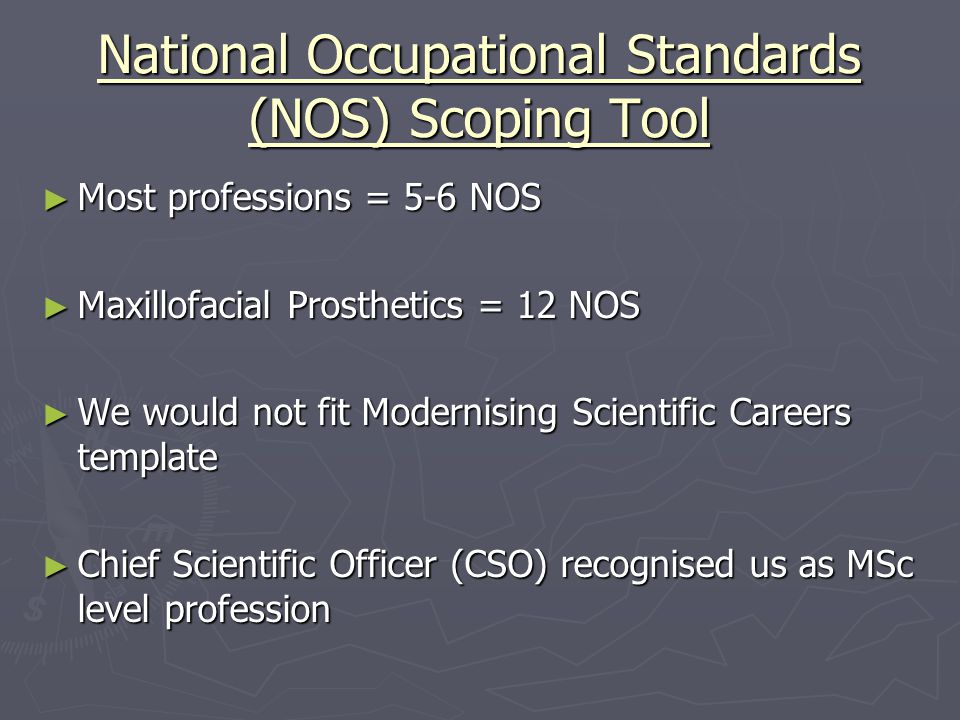 National Occupational Standards (NOS) Scoping Tool

► Most professions = 5-6 NOS

► Maxillofacial Prosthetics = 12 NOS

► We would not fit Modernising Scientific Careers template

► Chief Scientific Officer (CSO) recognised us as MSc level profession